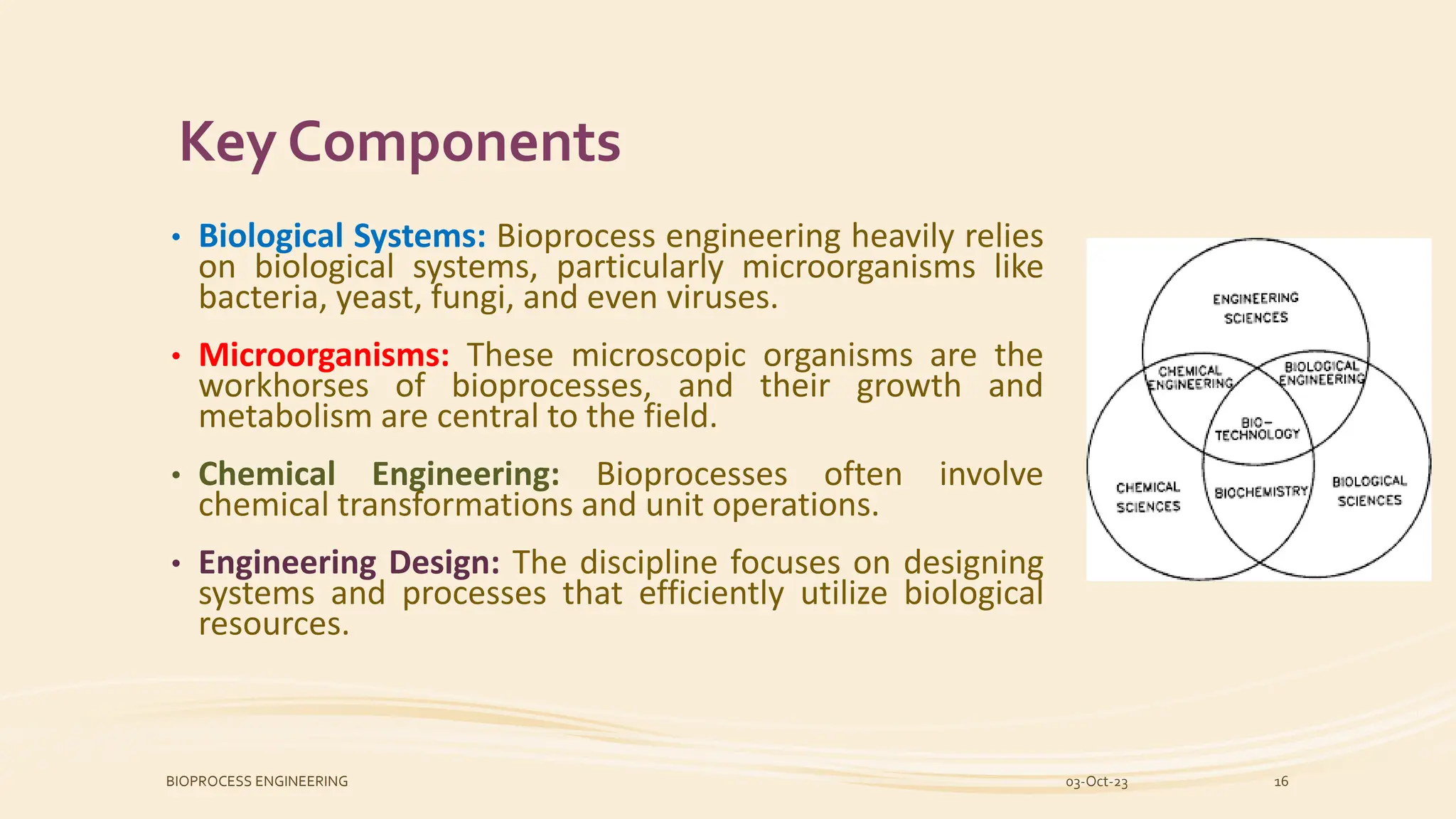 Key Components

• Biological Systems: Bioprocess engineering heavily relies on biological systems, particularly microorganisms like bacteria, yeast, fungi, and even viruses.

• Microorganisms: These microscopic organisms are the workhorses of bioprocesses, and their growth and metabolism are central to the field.

• Chemical Engineering: Bioprocesses often involve chemical transformations and unit operations.

• Engineering Design: The discipline focuses on designing systems and processes that efficiently utilize biological resources.

ENGINEERING SCIENCES
CHEMICAL ENGINEERING
BIOLOGICAL ENGINEERING
BIO-TECHNOLOGY
CHEMICAL SCIENCES
BIOCHEMISTRY
BIOLOGICAL SCIENCES

BIOPROCESS ENGINEERING

03-Oct-23

16